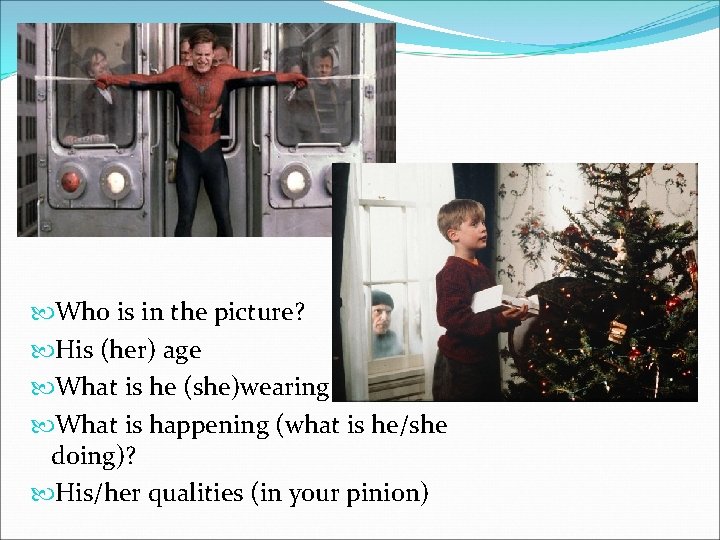 Who is in the picture?
His (her) age
What is he (she)wearing
What is happening (what is he/she doing)?
His/her qualities (in your pinion)